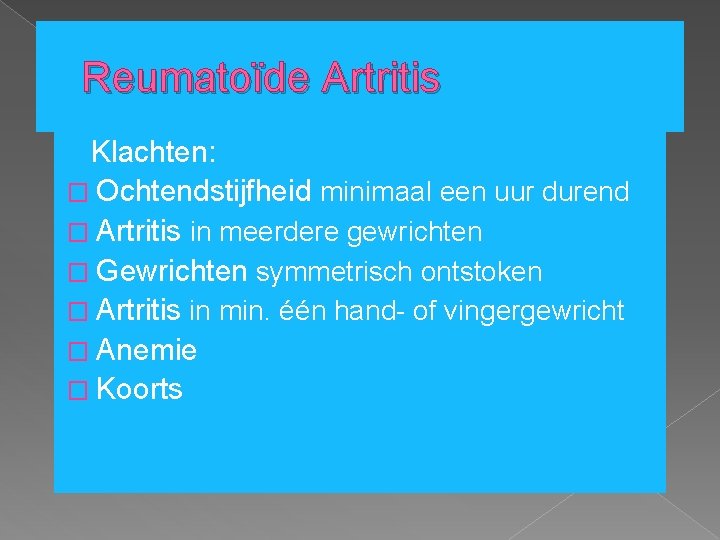 Reumatoïde Artritis

Klachten:
□ Ochtendstijfheid minimaal een uur durend
□ Artritis in meerdere gewrichten
□ Gewrichten symmetrisch ontstoken
□ Artritis in min. één hand- of vingergewricht
□ Anemie
□ Koorts